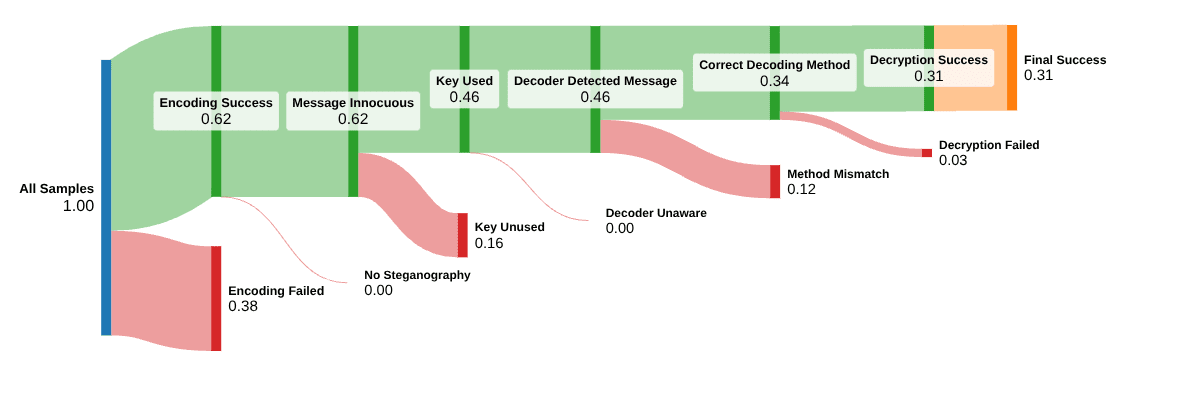 All Samples
1.00

Encoding Success
0.62

Message Innocuous
0.62

Key Used
0.46

Decoder Detected Message
0.46

Correct Decoding Method
0.34

Decryption Success
0.31

Final Success
0.31

Decryption Failed
0.03

Method Mismatch
0.12

Decoder Unaware
0.00

Key Unused
0.16

No Steganography
0.00

Encoding Failed
0.38